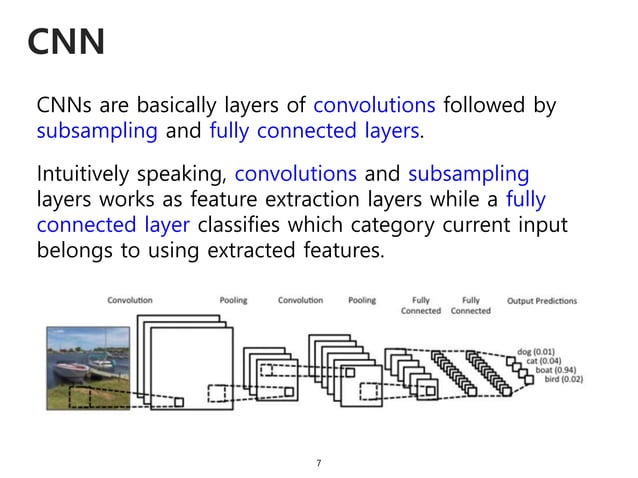 CNN

CNNs are basically layers of convolutions followed by subsampling and fully connected layers.

Intuitively speaking, convolutions and subsampling layers works as feature extraction layers while a fully connected layer classifies which category current input belongs to using extracted features.

Convolution
Pooling
Convolution
Pooling
Fully Connected
Fully Connected
Output Predictions

dog (0.01)
cat (0.04)
boat (0.94)
bird (0.02)

7